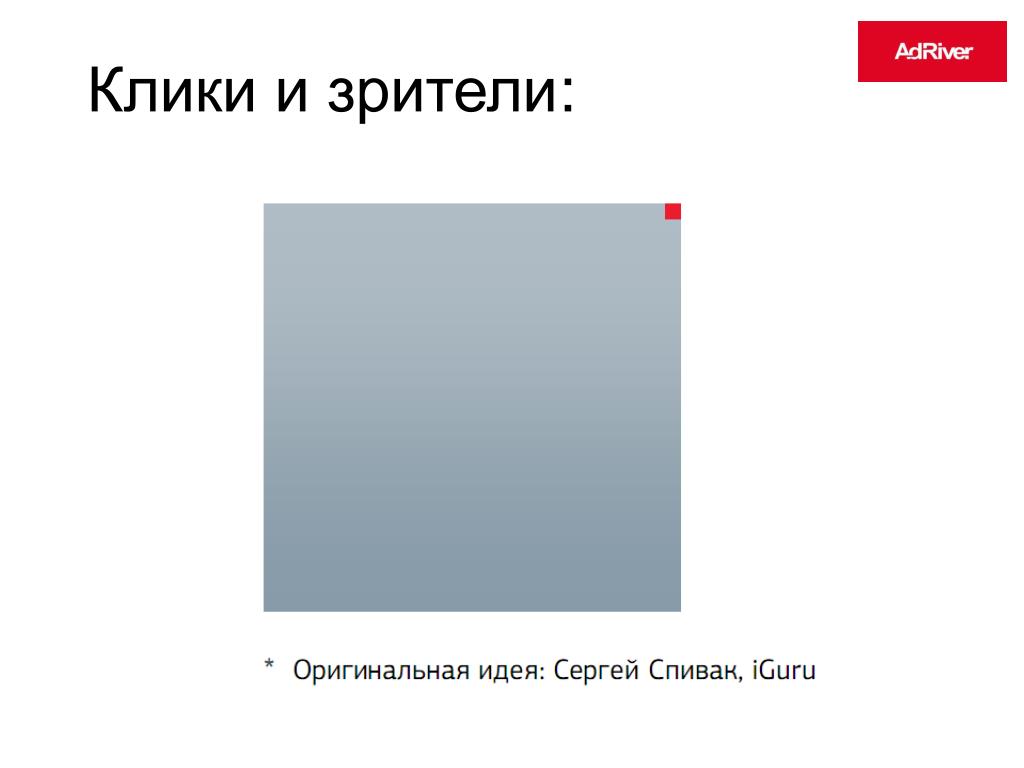 AdRiver

Клики и зрители:

* Оригинальная идея: Сергей Спивак, iGuru